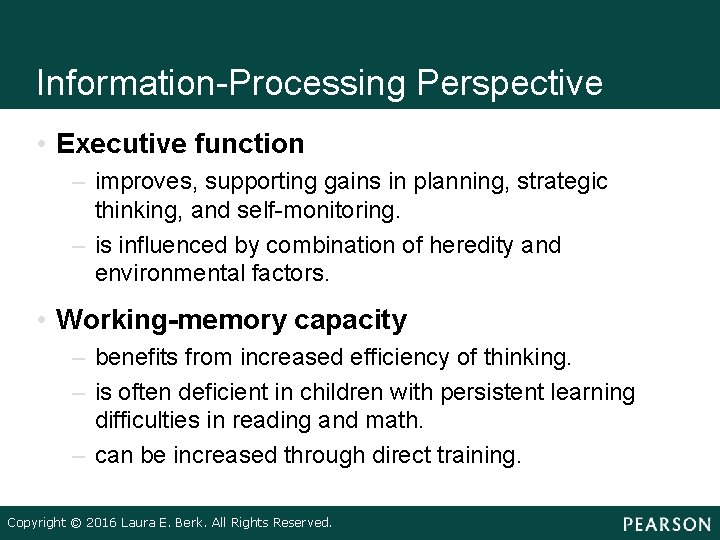 Information-Processing Perspective

• Executive function
– improves, supporting gains in planning, strategic thinking, and self-monitoring.
– is influenced by combination of heredity and environmental factors.

• Working-memory capacity
– benefits from increased efficiency of thinking.
– is often deficient in children with persistent learning difficulties in reading and math.
– can be increased through direct training.

Copyright © 2016 Laura E. Berk. All Rights Reserved.

PEARSON